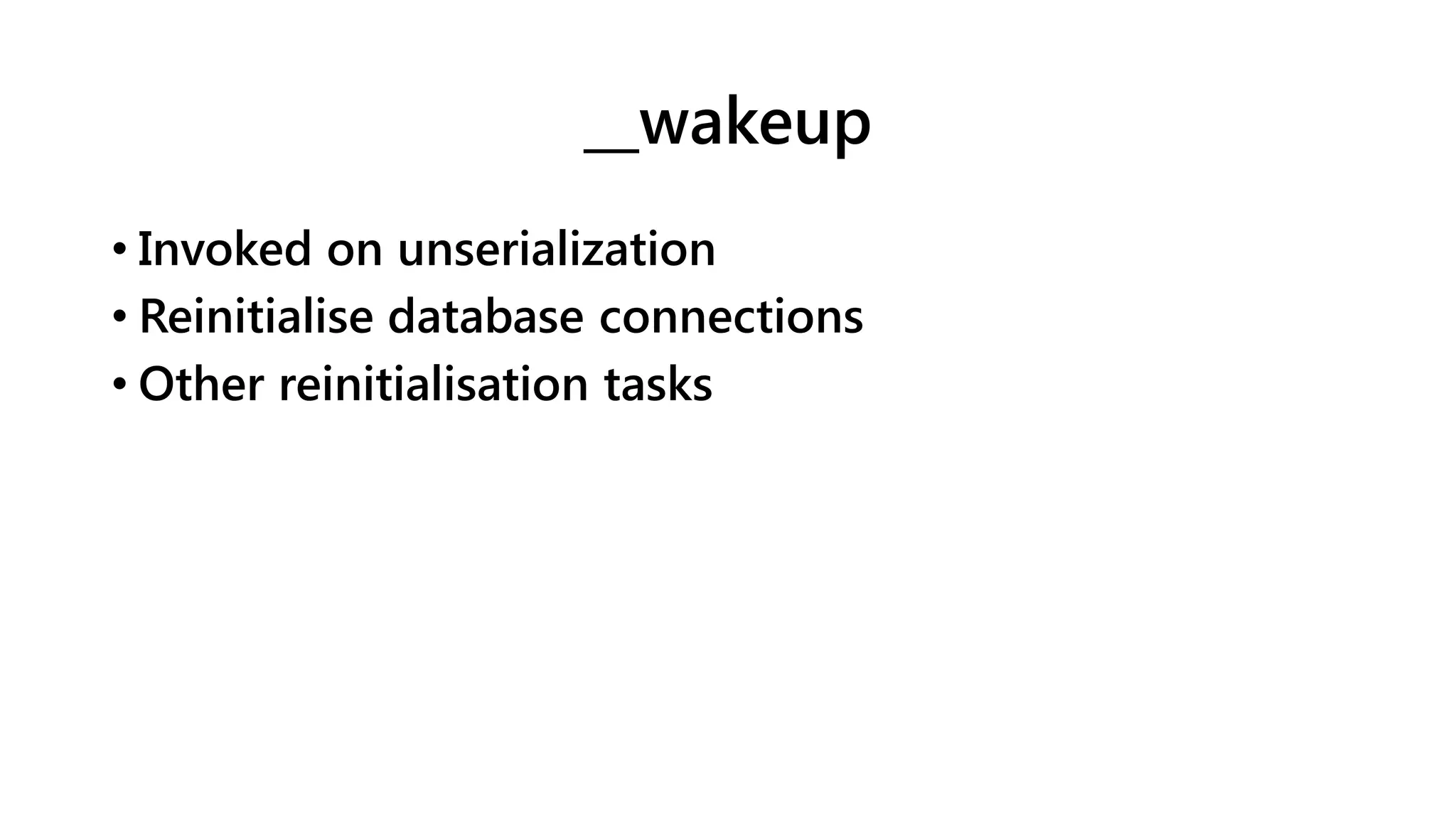 __wakeup

• Invoked on unserialization
• Reinitialise database connections
• Other reinitialisation tasks